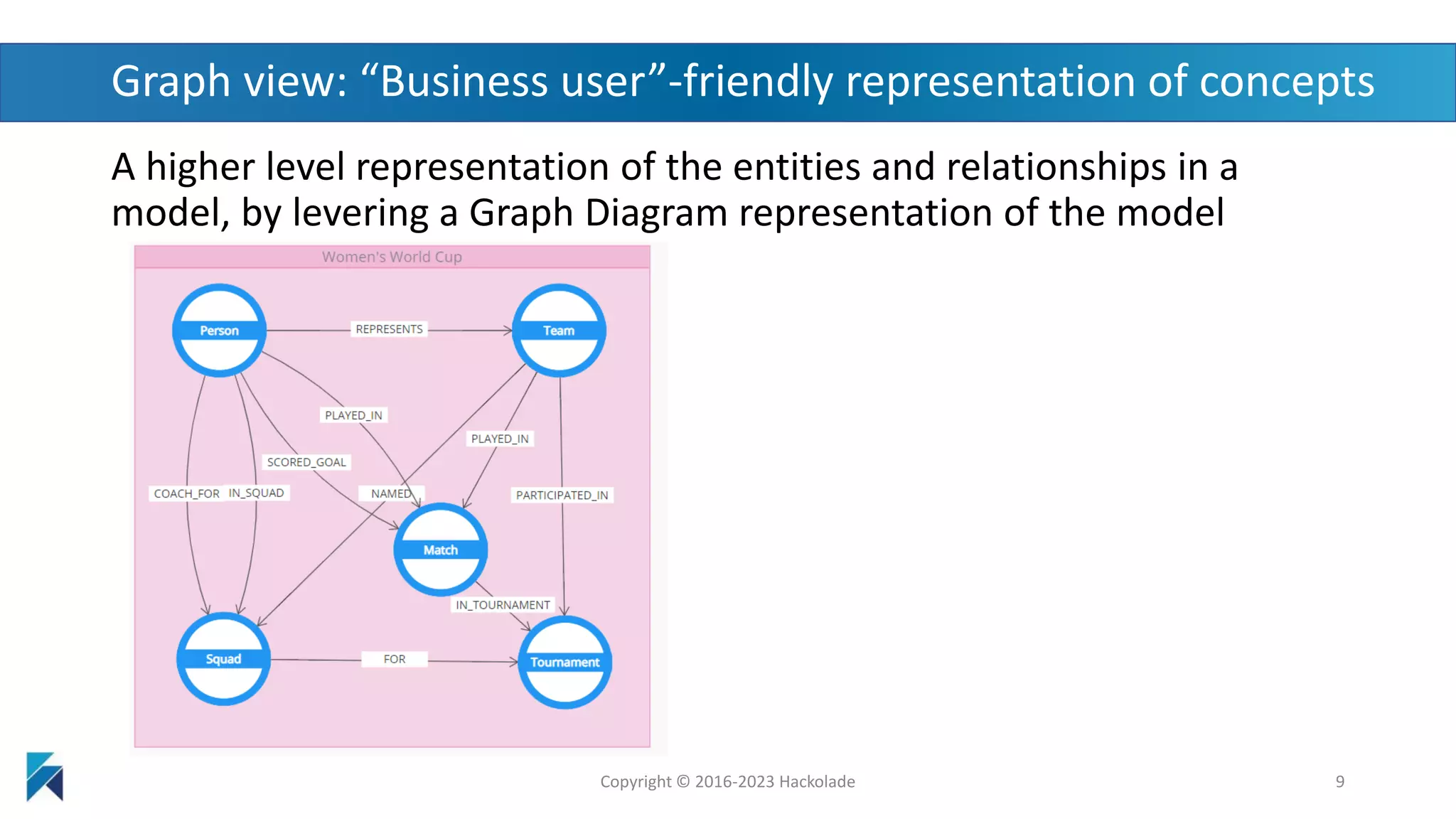 Graph view: “Business user”-friendly representation of concepts

A higher level representation of the entities and relationships in a model, by levering a Graph Diagram representation of the model

Women's World Cup

Person

REPRESENTS

Team

PLAYED_IN

PLAYED_IN

SCORED_GOAL

COACH_FOR

IN_SQUAD

NAMED

PARTICIPATED_IN

Match

IN_TOURNAMENT

Squad

FOR

Tournament

Copyright © 2016-2023 Hackolade

9